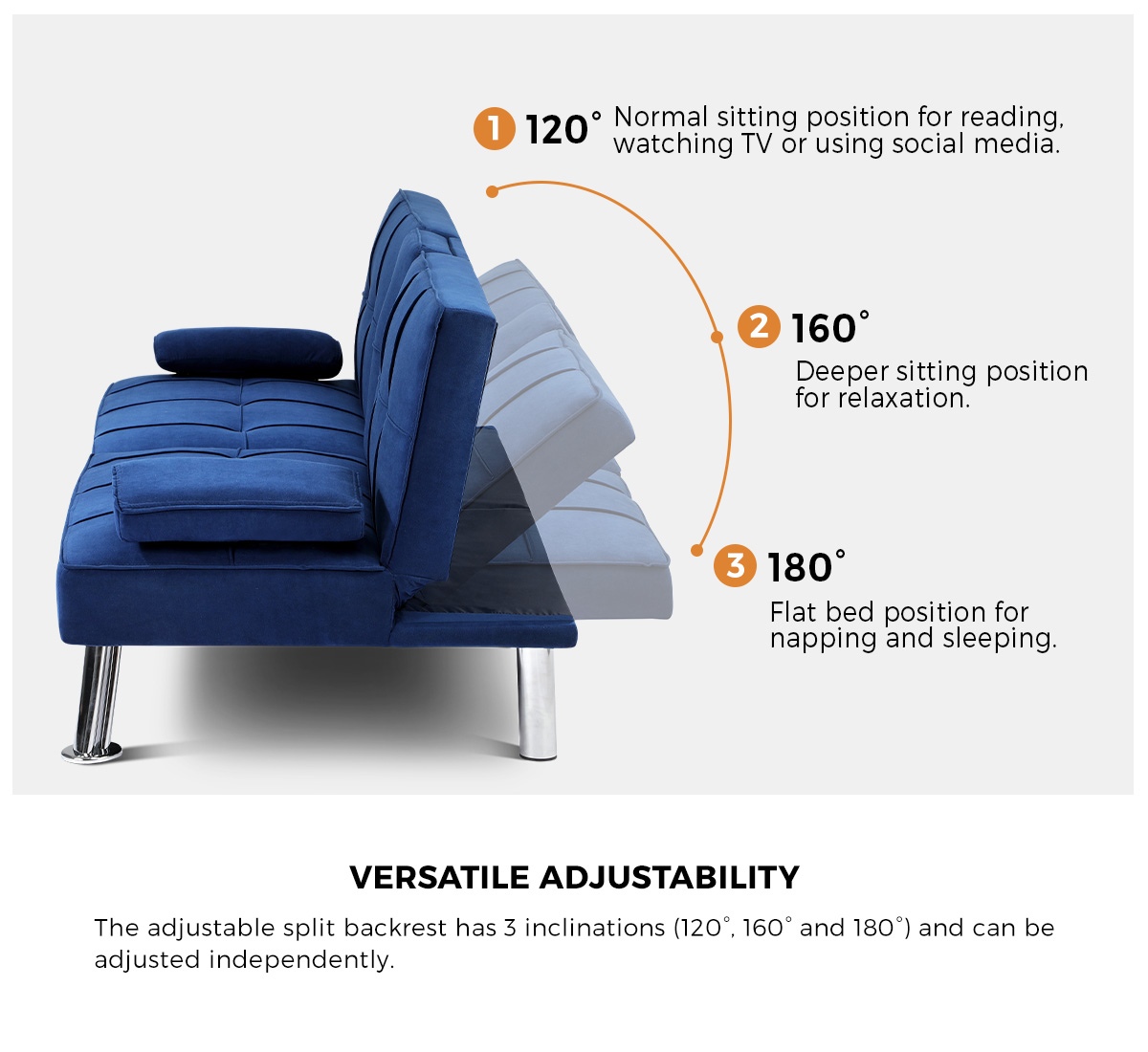 1 120° Normal sitting position for reading, watching TV or using social media.

2 160°

Deeper sitting position for relaxation.

3 180°

Flat bed position for napping and sleeping.

VERSATILE ADJUSTABILITY

The adjustable split backrest has 3 inclinations (120°, 160° and 180°) and can be adjusted independently.